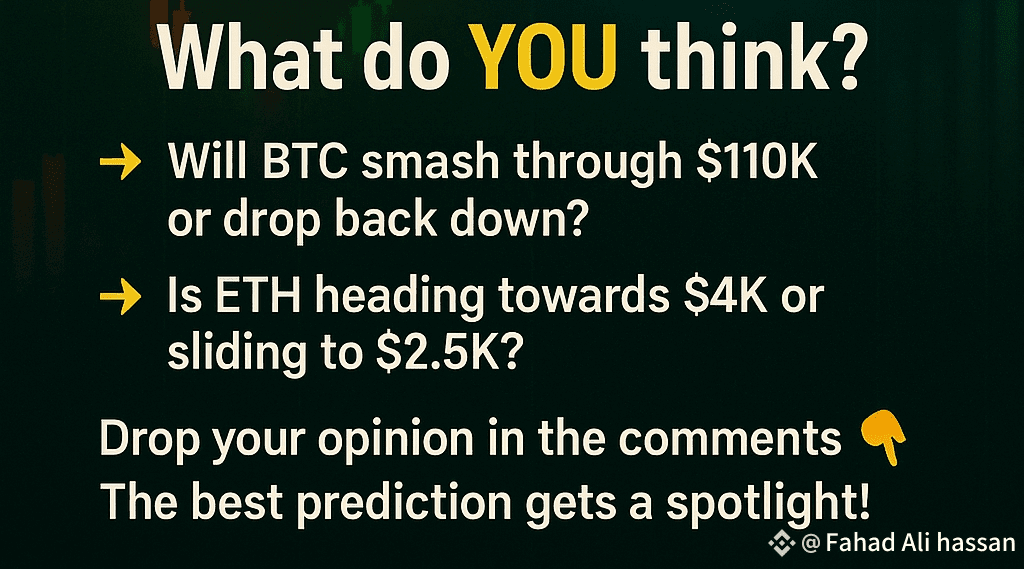 What do YOU think?

→ Will BTC smash through \$110K or drop back down?

→ Is ETH heading towards \$4K or sliding to \$2.5K?

Drop your opinion in the comments 👇
The best prediction gets a spotlight!

@ Fahad Ali hassan